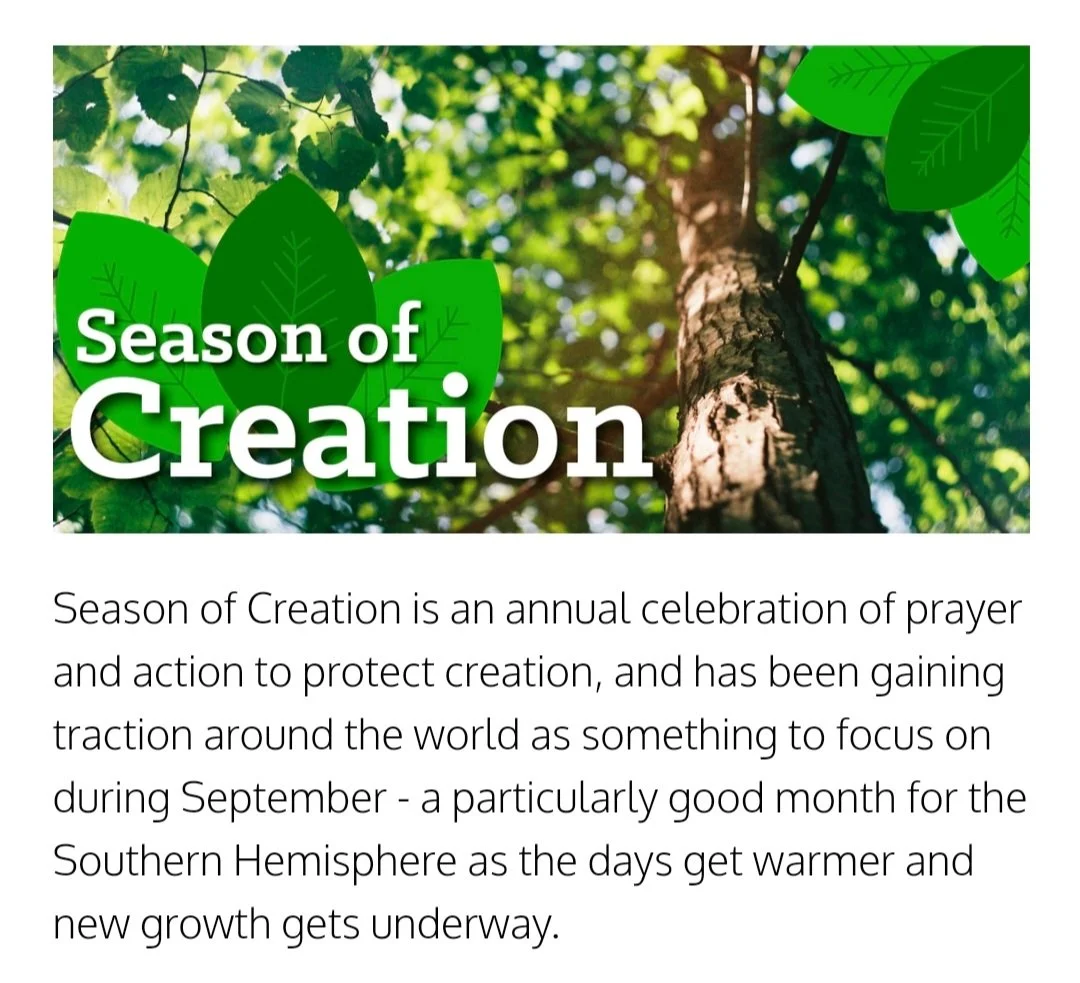 Season of Creation

Season of Creation is an annual celebration of prayer and action to protect creation, and has been gaining traction around the world as something to focus on during September - a particularly good month for the Southern Hemisphere as the days get warmer and new growth gets underway.